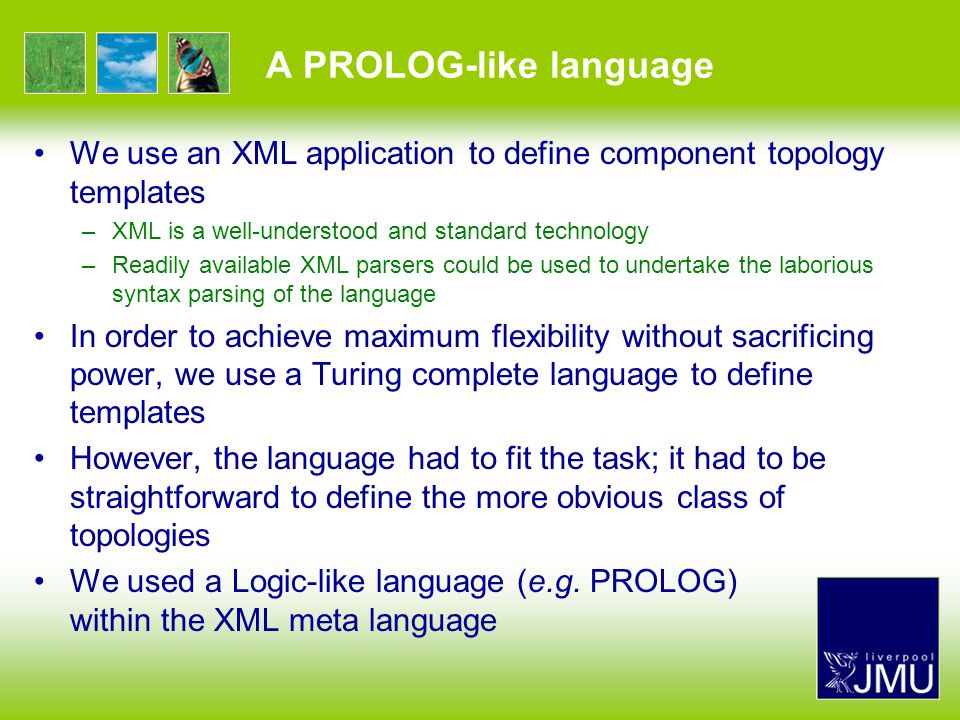 A PROLOG-like language

• We use an XML application to define component topology templates
– XML is a well-understood and standard technology
– Readily available XML parsers could be used to undertake the laborious syntax parsing of the language

• In order to achieve maximum flexibility without sacrificing power, we use a Turing complete language to define templates

• However, the language had to fit the task; it had to be straightforward to define the more obvious class of topologies

• We used a Logic-like language (e.g. PROLOG) within the XML meta language

liverpool JMU